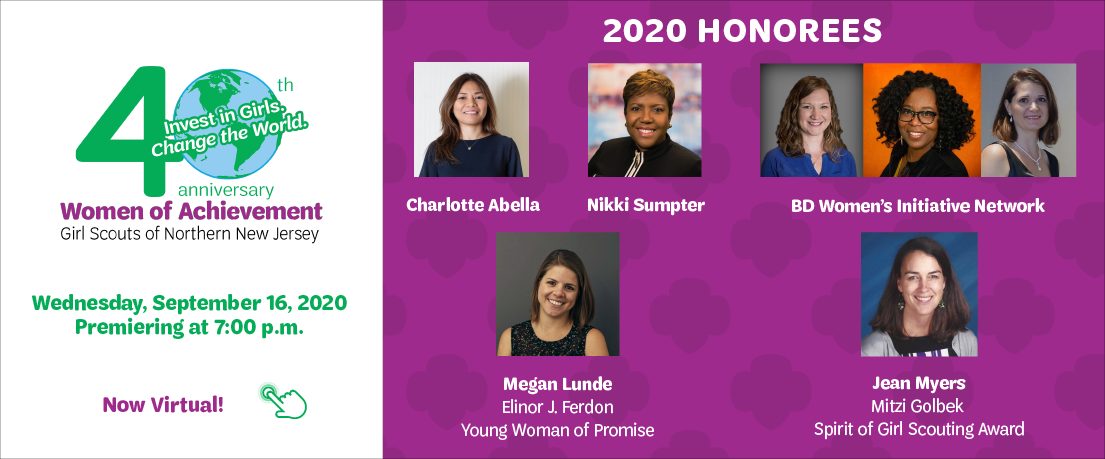 40th

Invest in Girls. Change the World.

anniversary

Women of Achievement

Girl Scouts of Northern New Jersey

Wednesday, September 16, 2020
Premiering at 7:00 p.m.

Now Virtual!

2020 HONOREES

Charlotte Abella

Nikki Sumpter

BD Women's Initiative Network

Megan Lunde
Elinor J. Ferdon
Young Woman of Promise

Jean Myers
Mitzi Golbek
Spirit of Girl Scouting Award